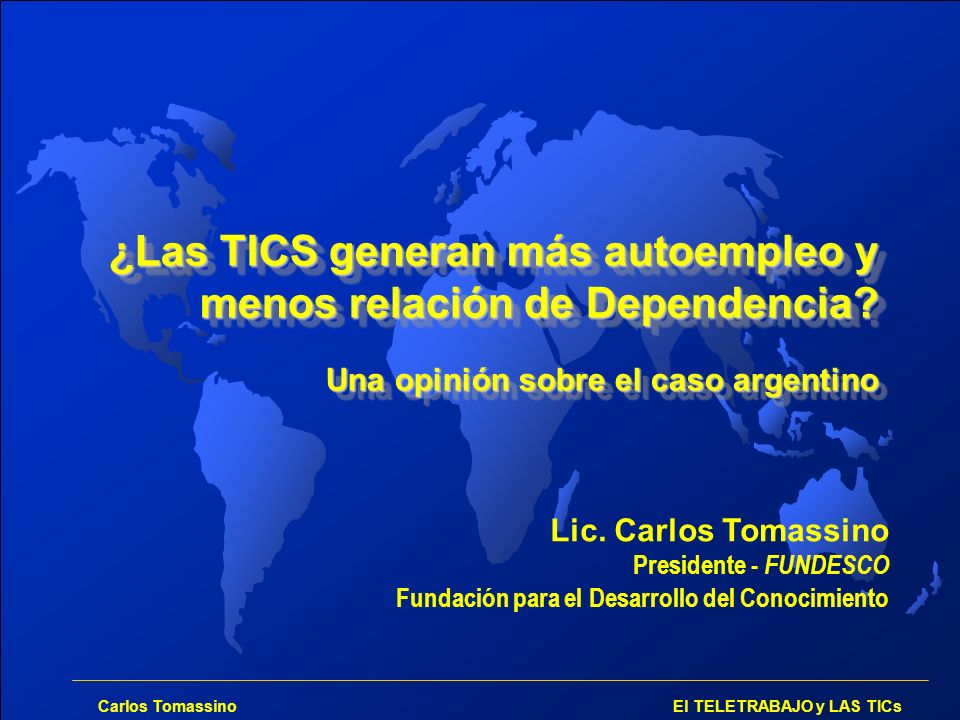 ¿Las TICS generan más autoempleo y menos relación de Dependencia?

Una opinión sobre el caso argentino

Lic. Carlos Tomassino
Presidente - FUNDESCO
Fundación para el Desarrollo del Conocimiento

Carlos Tomassino

El TELETRABAJO y LAS TICs